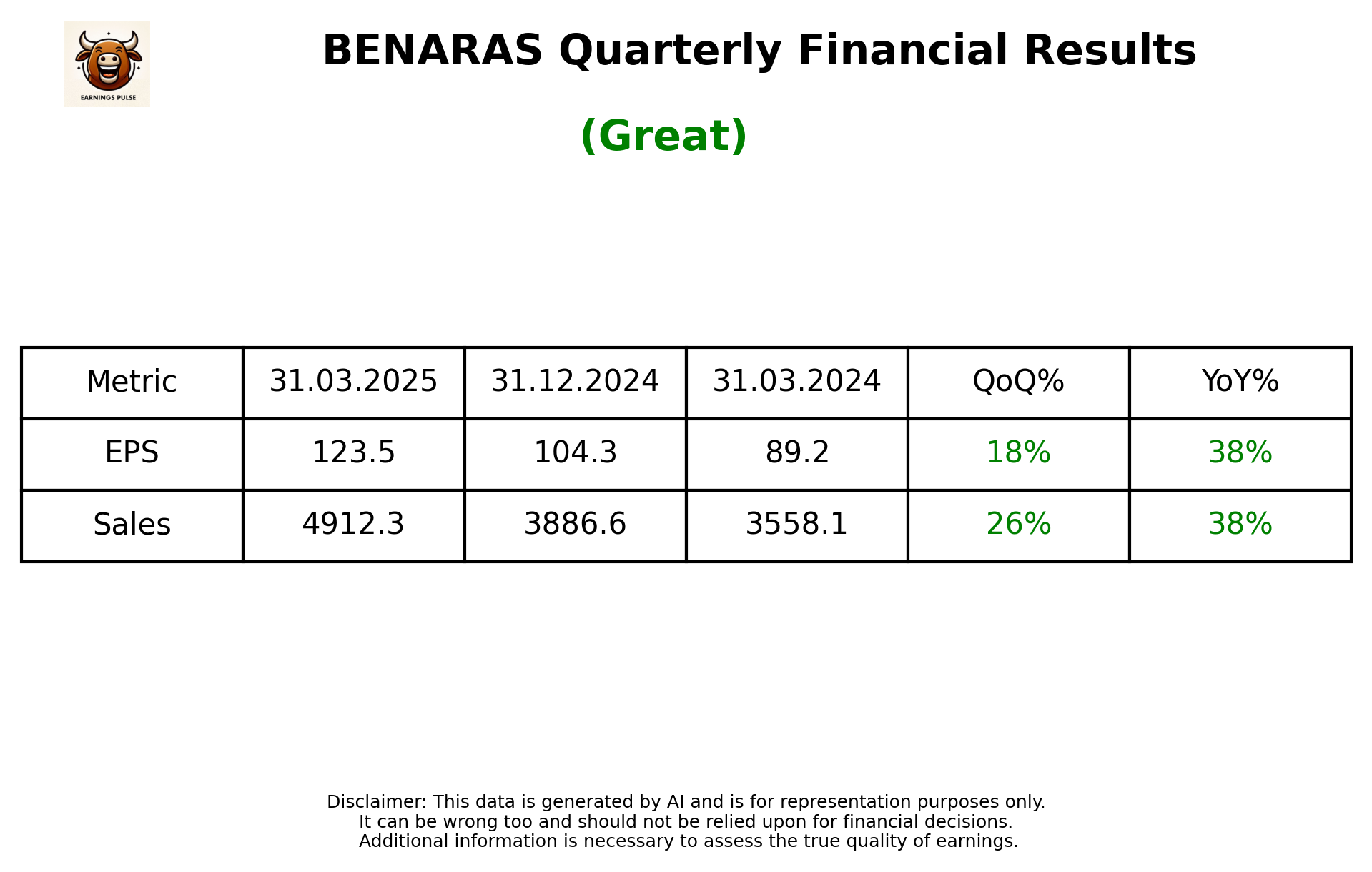 EARNINGS PULSE

BENARAS Quarterly Financial Results

(Great)

| Metric | 31.03.2025 | 31.12.2024 | 31.03.2024 | QoQ% | YoY% |
|---|---|---|---|---|---|
| EPS | 123.5 | 104.3 | 89.2 | 18% | 38% |
| Sales | 4912.3 | 3886.6 | 3558.1 | 26% | 38% |

Disclaimer: This data is generated by AI and is for representation purposes only.
It can be wrong too and should not be relied upon for financial decisions.
Additional information is necessary to assess the true quality of earnings.